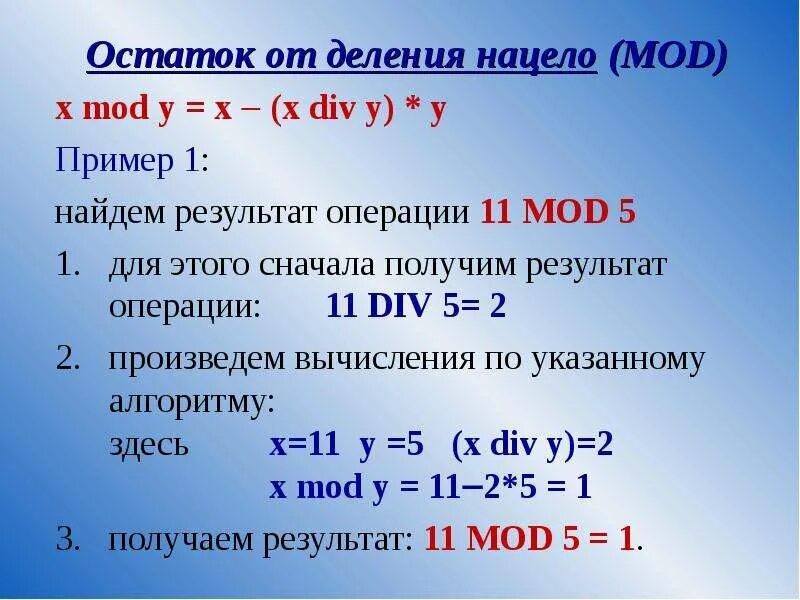 Остаток от деления нацело (MOD)

x mod y = x – (x div y) * y

Пример 1:

найдем результат операции 11 MOD 5

1. для этого сначала получим результат операции: 11 DIV 5= 2

2. произведем вычисления по указанному алгоритму:
здесь x=11 y =5 (x div y)=2
x mod y = 11–2*5 = 1

3. получаем результат: 11 MOD 5 = 1.